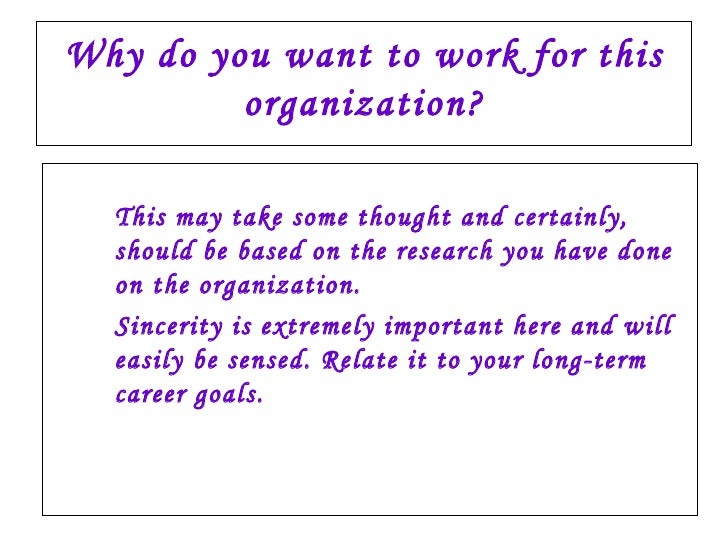 Why do you want to work for this organization?

This may take some thought and certainly, should be based on the research you have done on the organization.

Sincerity is extremely important here and will easily be sensed. Relate it to your long-term career goals.